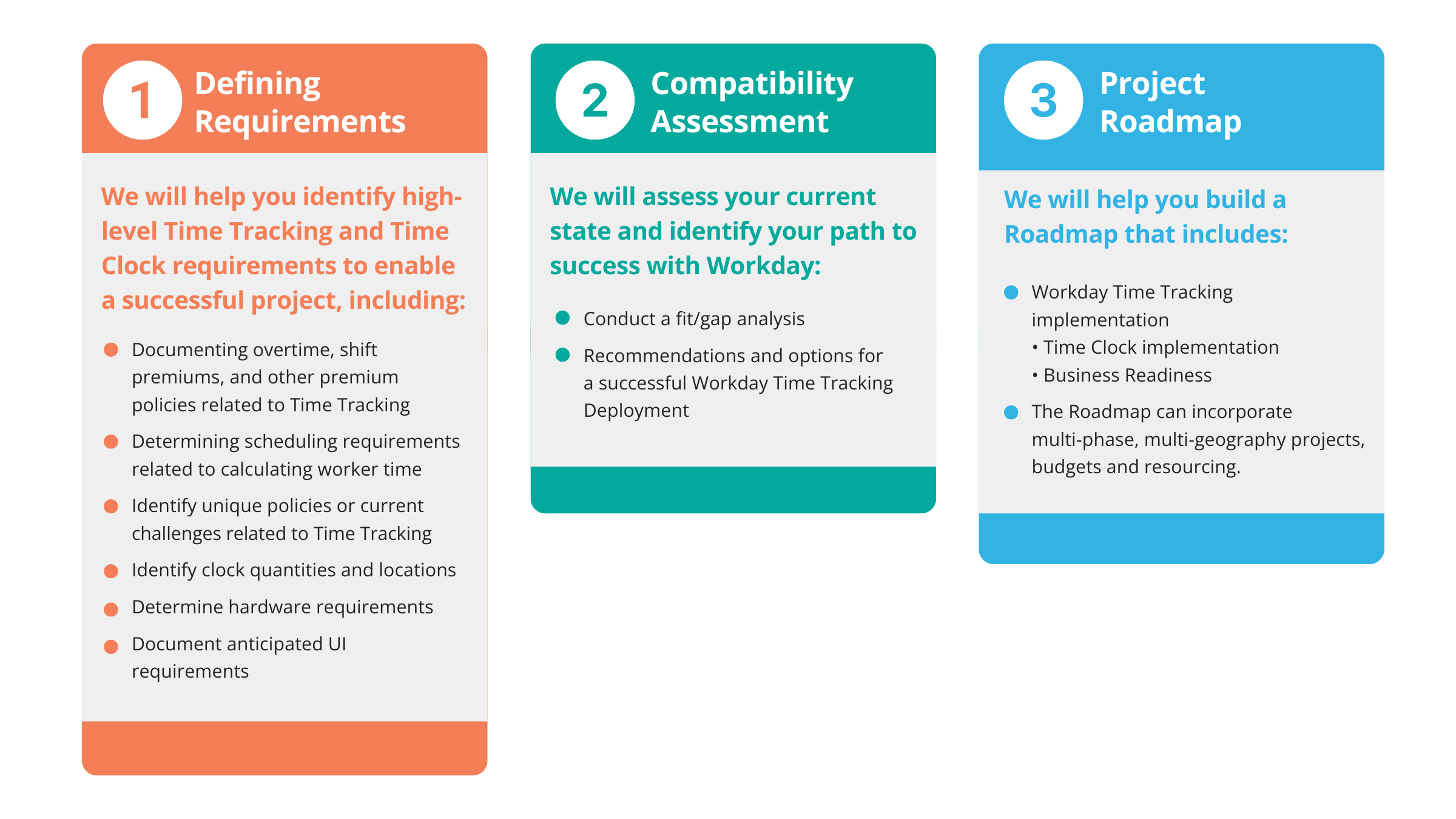 1 Defining Requirements

We will help you identify high-level Time Tracking and Time Clock requirements to enable a successful project, including:

- Documenting overtime, shift premiums, and other premium policies related to Time Tracking
- Determining scheduling requirements related to calculating worker time
- Identify unique policies or current challenges related to Time Tracking
- Identify clock quantities and locations
- Determine hardware requirements
- Document anticipated UI requirements

2 Compatibility Assessment

We will assess your current state and identify your path to success with Workday:

- Conduct a fit/gap analysis
- Recommendations and options for a successful Workday Time Tracking Deployment

3 Project Roadmap

We will help you build a Roadmap that includes:

- Workday Time Tracking implementation
  • Time Clock implementation
  • Business Readiness
- The Roadmap can incorporate multi-phase, multi-geography projects, budgets and resourcing.